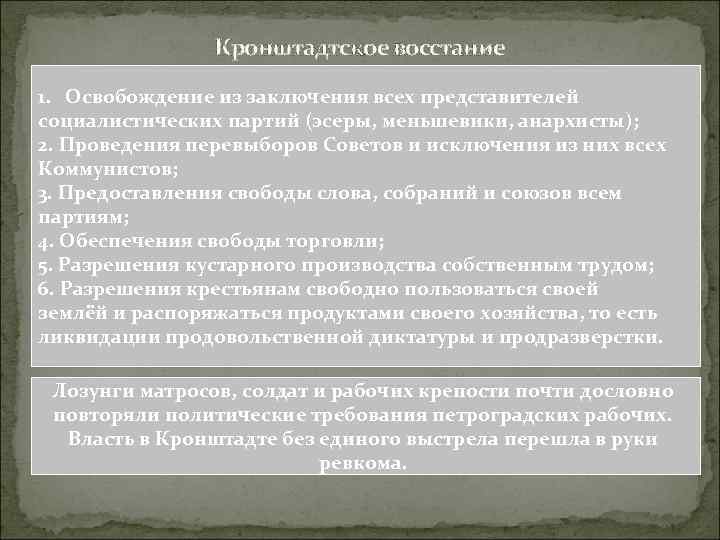 Кронштадтское восстание

1. Освобождение из заключения всех представителей социалистических партий (эсеры, меньшевики, анархисты);
2. Проведения перевыборов Советов и исключения из них всех Коммунистов;
3. Предоставления свободы слова, собраний и союзов всем партиям;
4. Обеспечения свободы торговли;
5. Разрешения кустарного производства собственным трудом;
6. Разрешения крестьянам свободно пользоваться своей землёй и распоряжаться продуктами своего хозяйства, то есть ликвидации продовольственной диктатуры и продразверстки.

Лозунги матросов, солдат и рабочих крепости почти дословно повторяли политические требования петроградских рабочих. Власть в Кронштадте без единого выстрела перешла в руки ревкома.